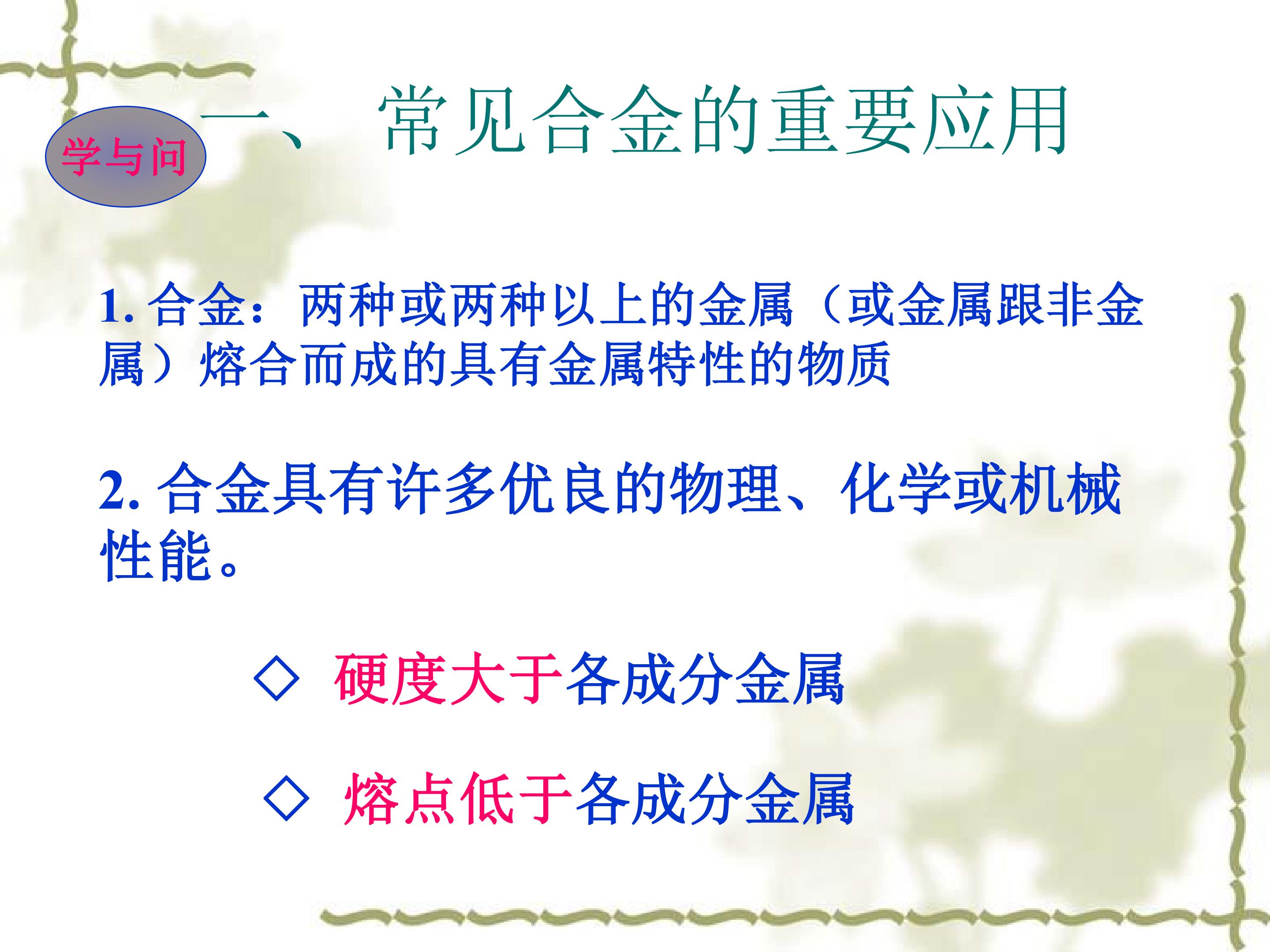 学与问

一、 常见合金的重要应用

1.合金：两种或两种以上的金属（或金属跟非金属）熔合而成的具有金属特性的物质

2.合金具有许多优良的物理、化学或机械性能。

◇ 硬度大于各成分金属

◇ 熔点低于各成分金属